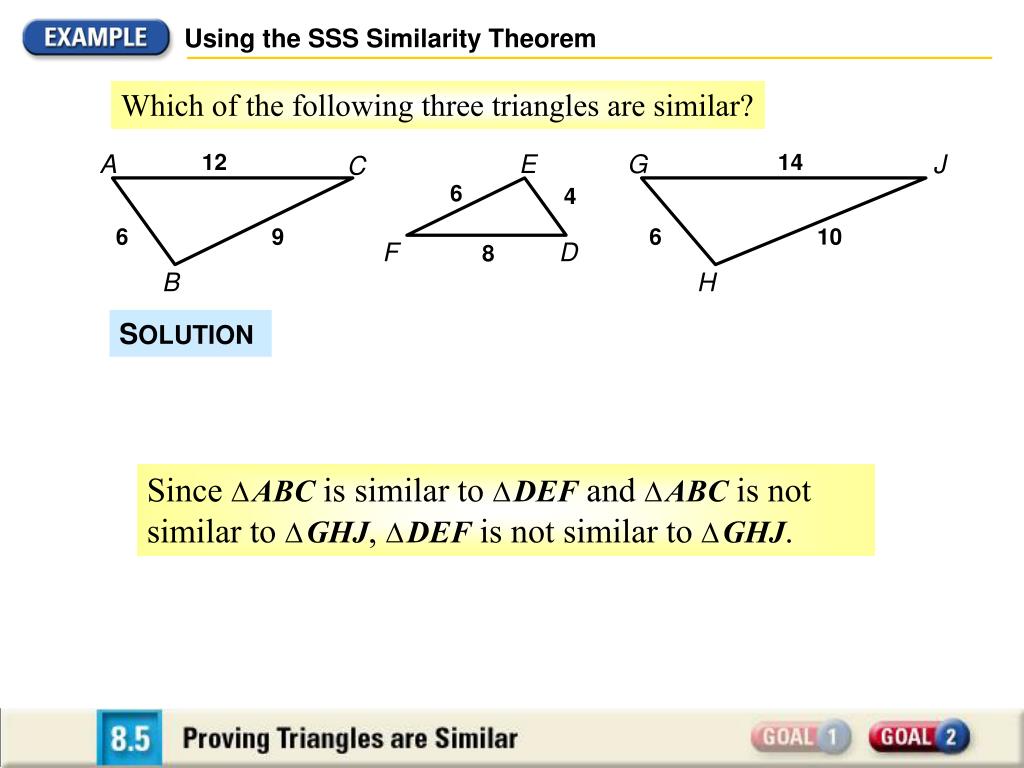 EXAMPLE Using the SSS Similarity Theorem

Which of the following three triangles are similar?

A 12 C
6 9
B

E
6 4
F 8 D

G 14 J
6 10
H

SOLUTION

Since $\triangle ABC$ is similar to $\triangle DEF$ and $\triangle ABC$ is not similar to $\triangle GHJ$, $\triangle DEF$ is not similar to $\triangle GHJ$.

8.5 Proving Triangles are Similar

GOAL 1 GOAL 2